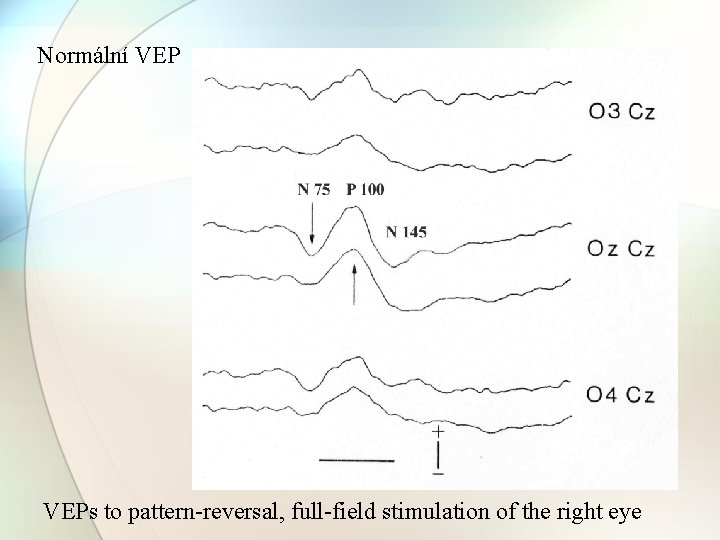 Normální VEP

O3 Cz

N 75

P 100

N 145

Oz Cz

O4 Cz

+

−

VEPs to pattern-reversal, full-field stimulation of the right eye